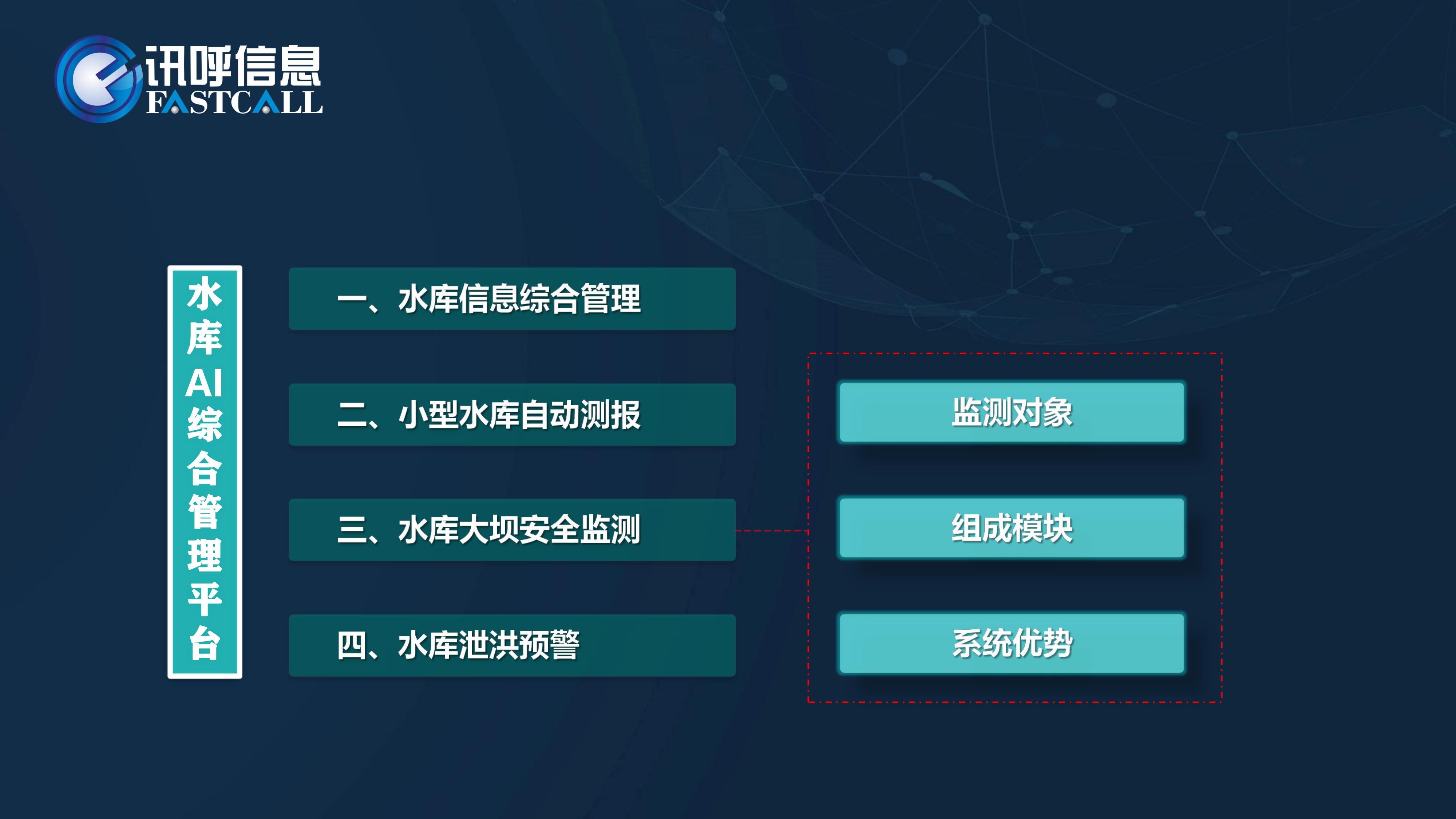 讯呼信息
FASTCALL

水库AI综合管理平台

一、水库信息综合管理

二、小型水库自动测报

三、水库大坝安全监测

四、水库泄洪预警

监测对象

组成模块

系统优势